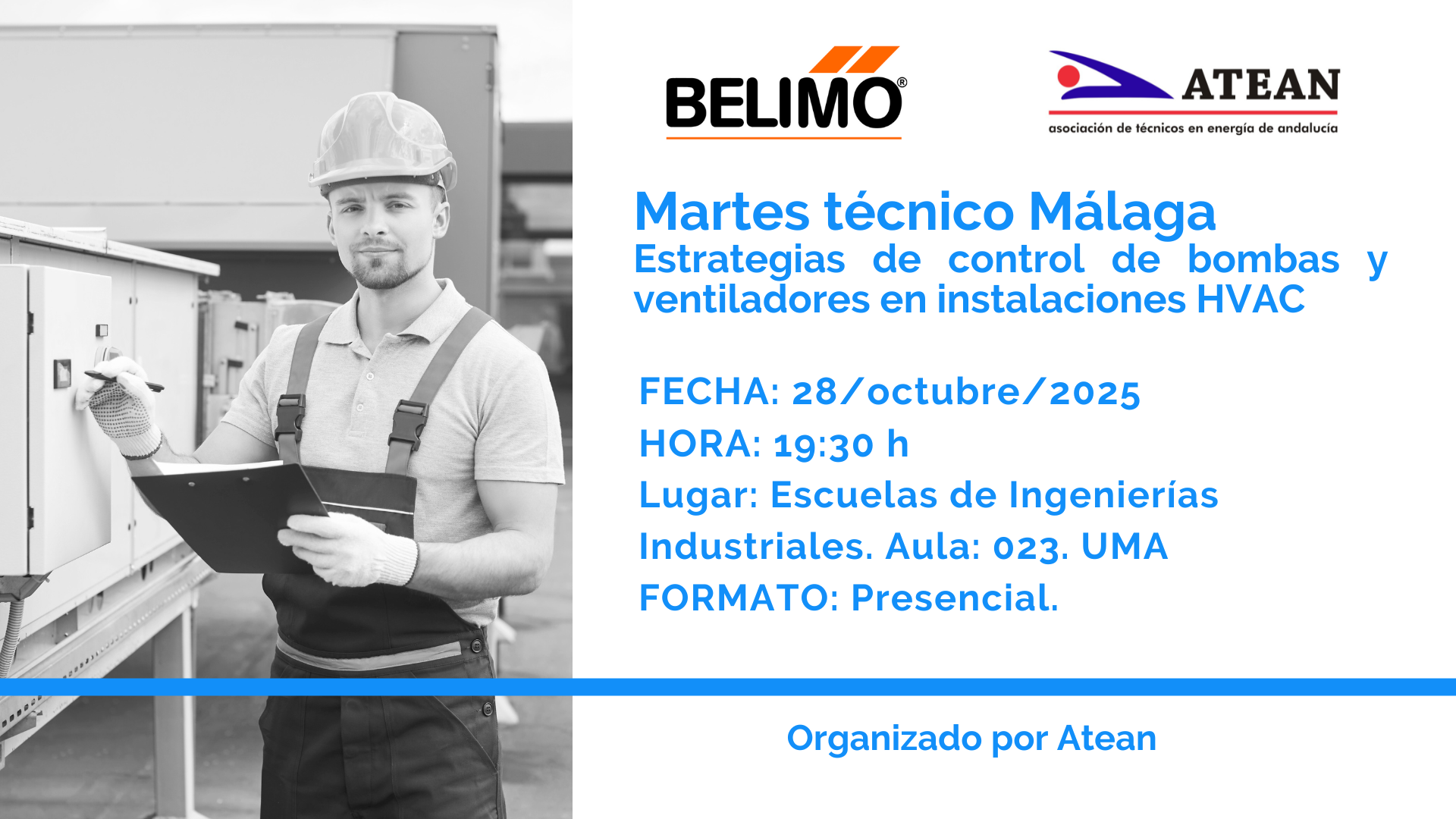 BELIMO®

ATEAN
asociación de técnicos en energía de andalucía

Martes técnico Málaga
Estrategias de control de bombas y ventiladores en instalaciones HVAC

FECHA: 28/octubre/2025
HORA: 19:30 h
Lugar: Escuelas de Ingenierías Industriales. Aula: 023. UMA
FORMATO: Presencial.

Organizado por Atean